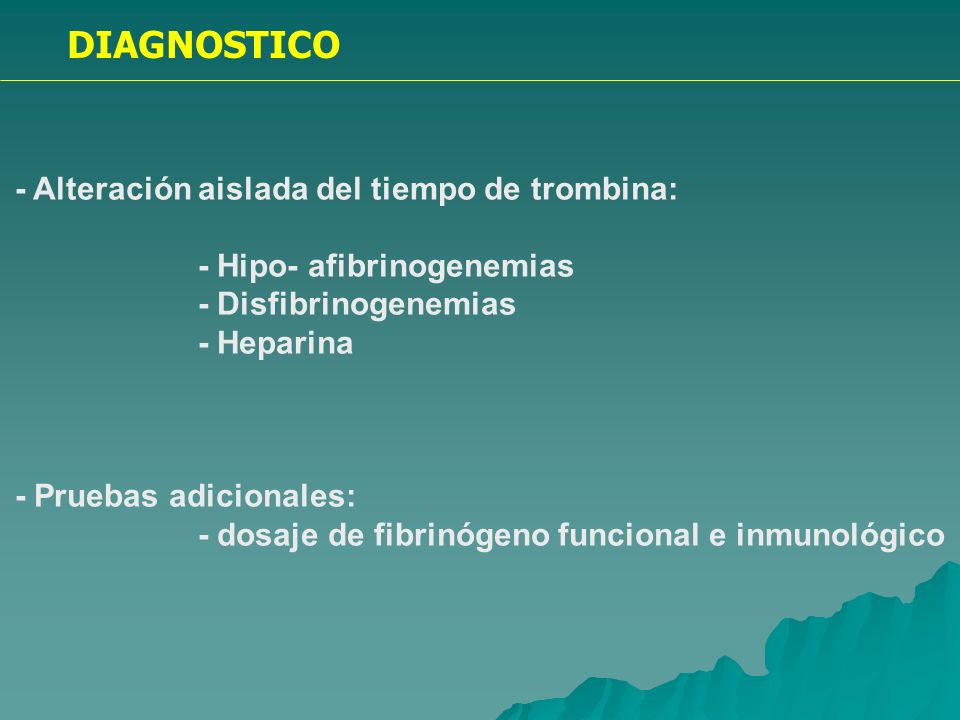 DIAGNOSTICO

- Alteración aislada del tiempo de trombina:

- Hipo- afibrinogenemias
- Disfibrinogenemias
- Heparina

- Pruebas adicionales:
- dosaje de fibrinógeno funcional e inmunológico